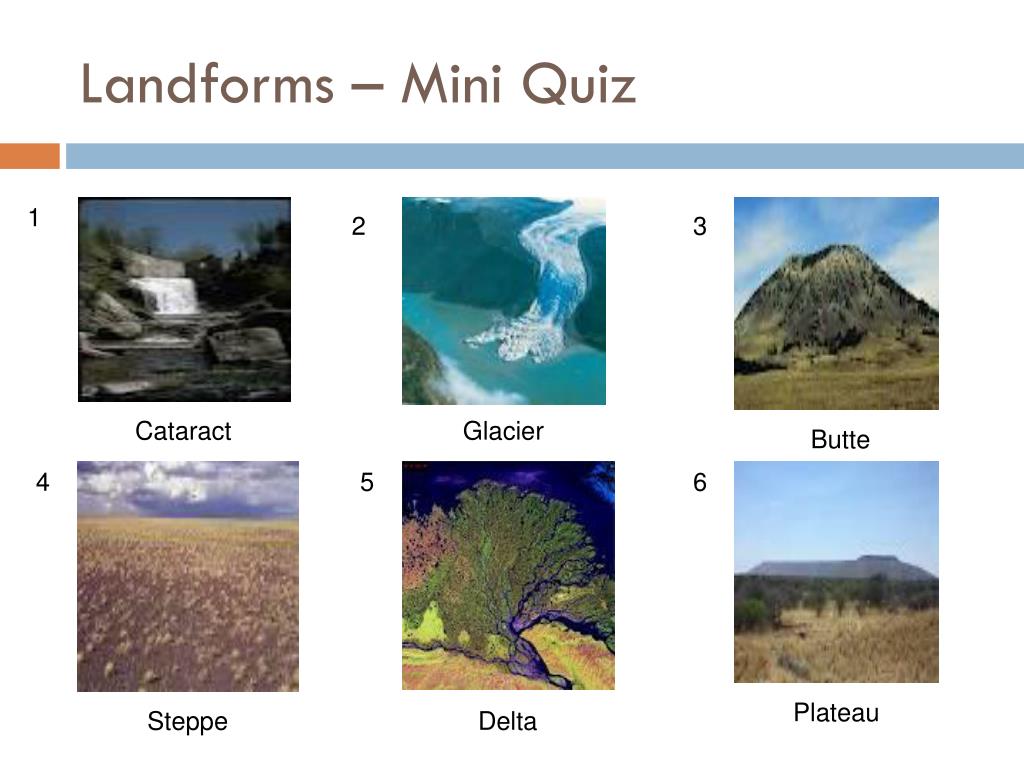 Landforms – Mini Quiz

1

Cataract

2

Glacier

3

Butte

4

Steppe

5

Delta

6

Plateau